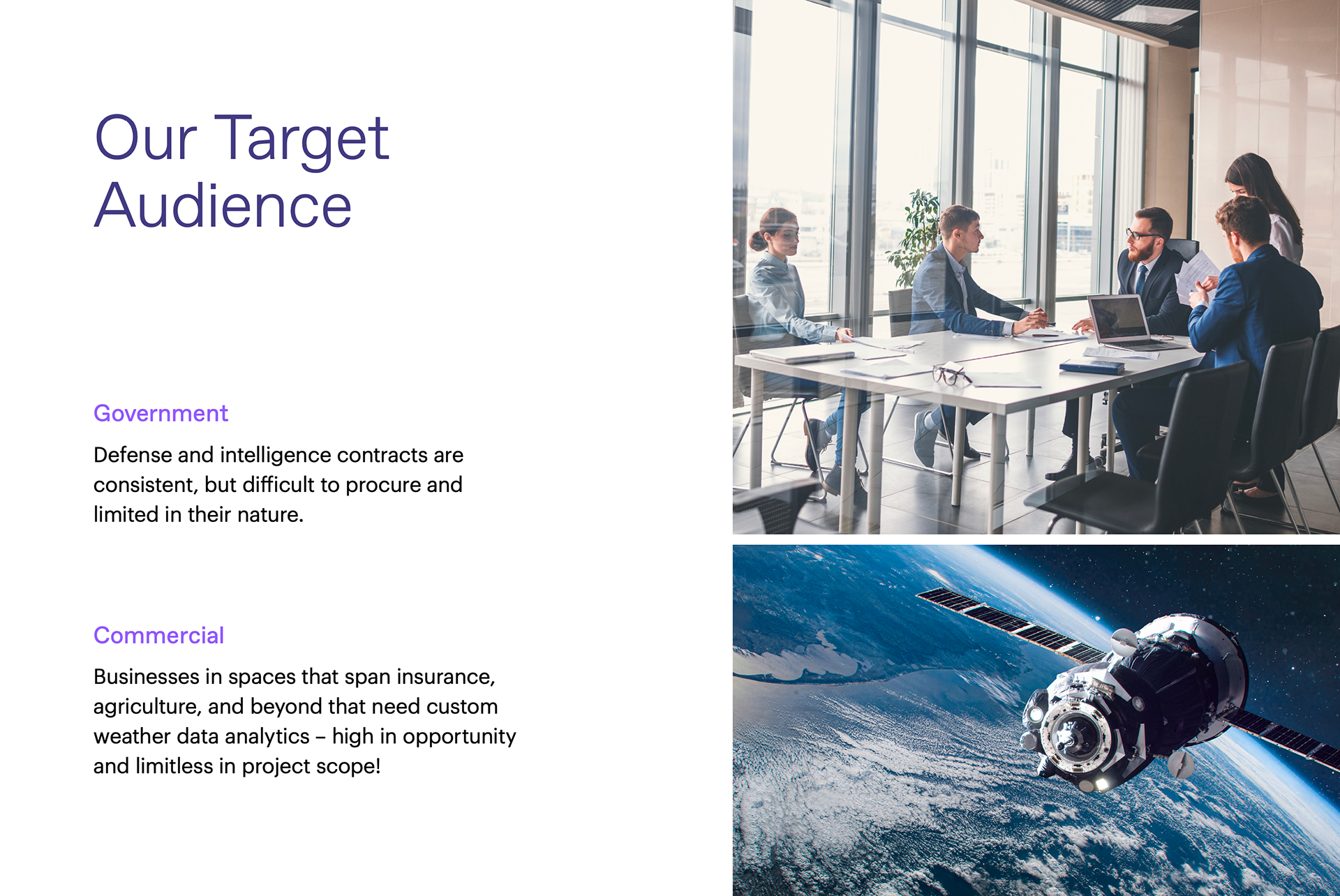 Our Target Audience

Government

Defense and intelligence contracts are consistent, but difficult to procure and limited in their nature.

Commercial

Businesses in spaces that span insurance, agriculture, and beyond that need custom weather data analytics – high in opportunity and limitless in project scope!